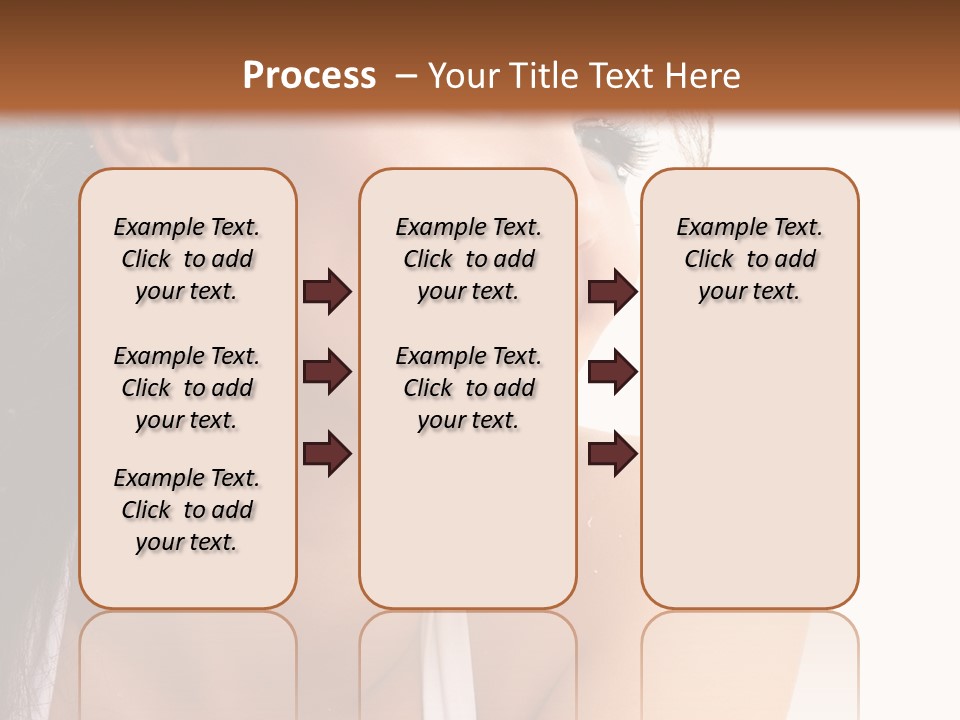 Process – Your Title Text Here

Example Text. Click to add your text.

Example Text. Click to add your text.

Example Text. Click to add your text.

Example Text. Click to add your text.

Example Text. Click to add your text.

Example Text. Click to add your text.